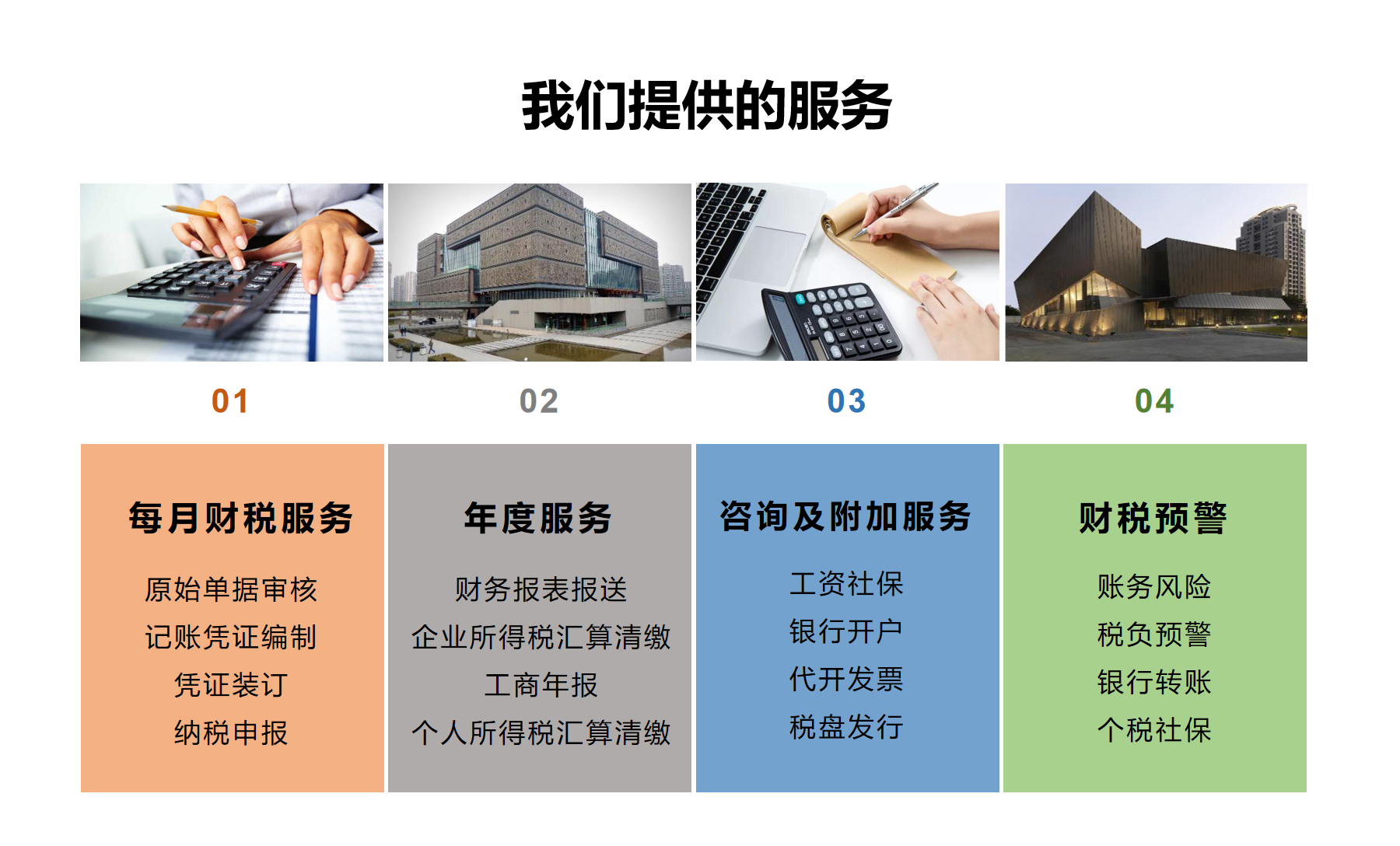 我们提供的服务

01

每月财税服务

原始单据审核
记账凭证编制
凭证装订
纳税申报

02

年度服务

财务报表报送
企业所得税汇算清缴
工商年报
个人所得税汇算清缴

03

咨询及附加服务

工资社保
银行开户
代开发票
税盘发行

04

财税预警

账务风险
税负预警
银行转账
个税社保